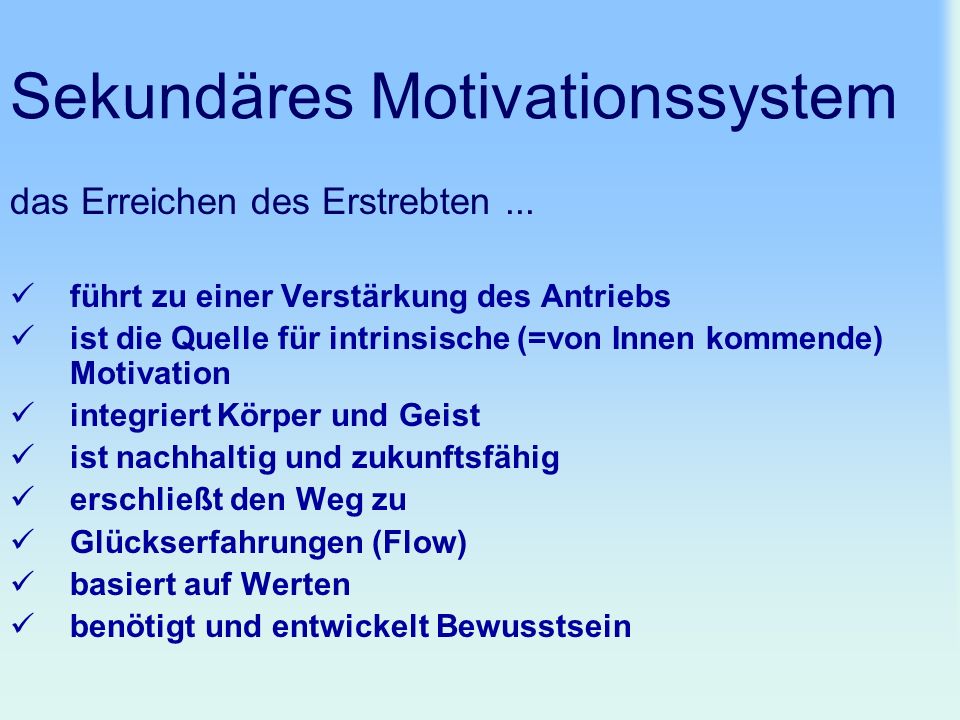 Sekundäres Motivationssystem

das Erreichen des Erstrebten ...

✓ führt zu einer Verstärkung des Antriebs
✓ ist die Quelle für intrinsische (=von Innen kommende) Motivation
✓ integriert Körper und Geist
✓ ist nachhaltig und zukunftsfähig
✓ erschließt den Weg zu
✓ Glückserfahrungen (Flow)
✓ basiert auf Werten
✓ benötigt und entwickelt Bewusstsein